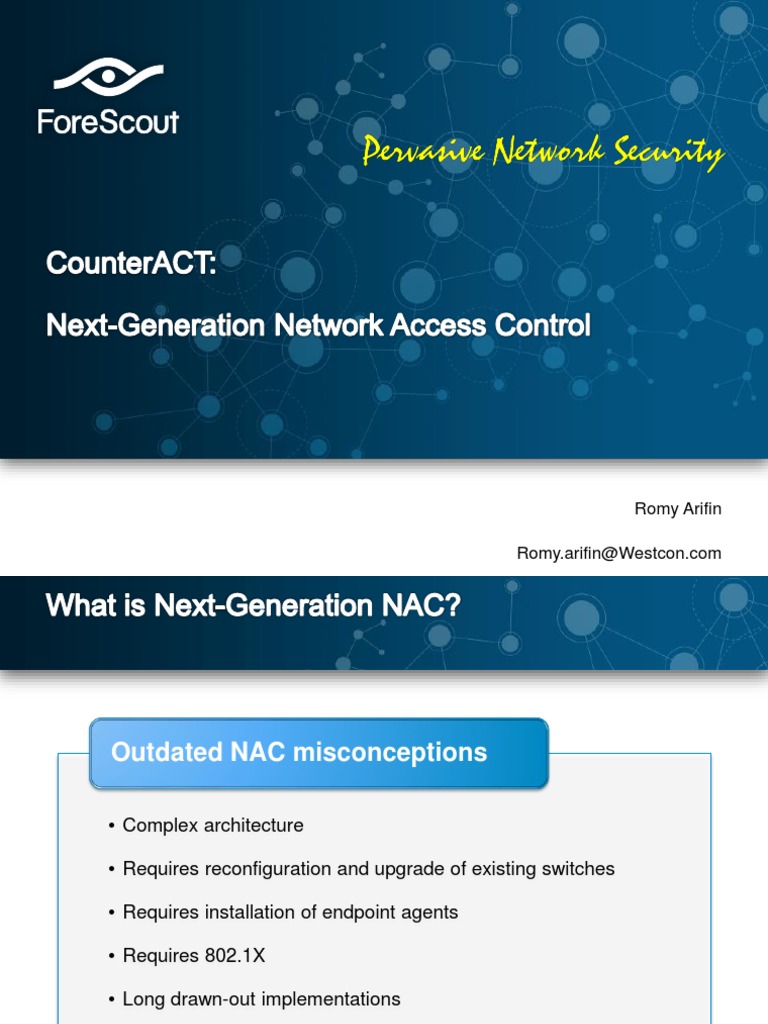 ForeScout

Pervasive Network Security

CounterACT:

Next-Generation Network Access Control

Romy Arifin

Romy.arifin@Westcon.com

What is Next-Generation NAC?

Outdated NAC misconceptions

• Complex architecture

• Requires reconfiguration and upgrade of existing switches

• Requires installation of endpoint agents

• Requires 802.1X

• Long drawn-out implementations